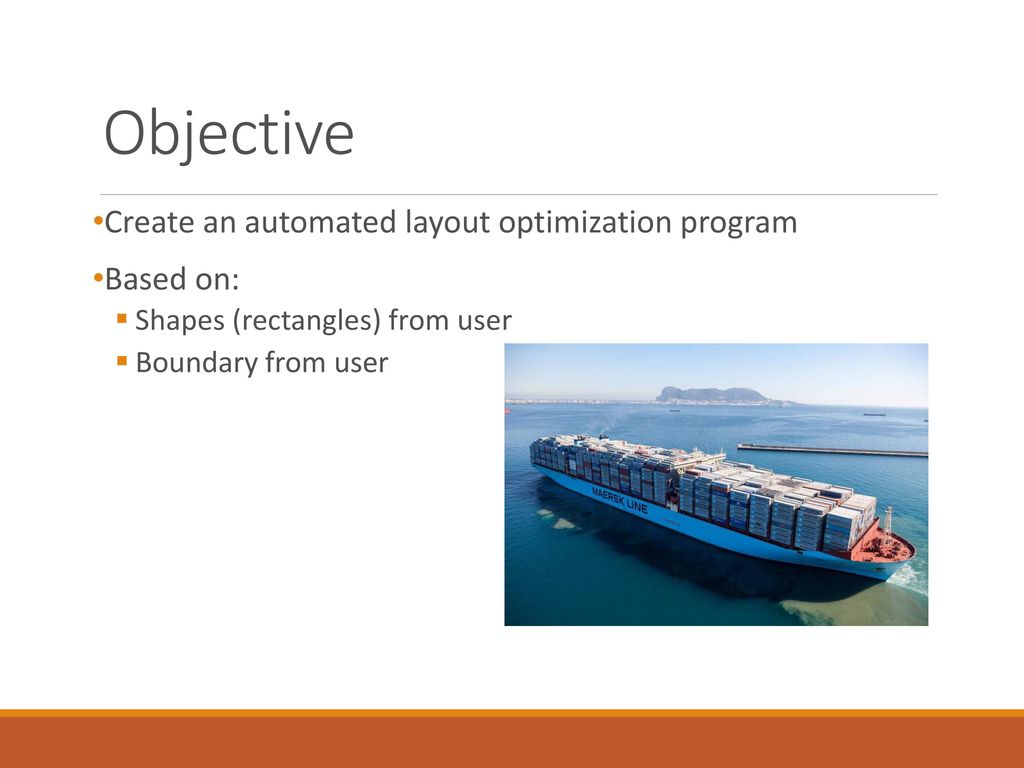 Objective

•Create an automated layout optimization program

•Based on:

▪ Shapes (rectangles) from user

▪ Boundary from user

MAERSK LINE